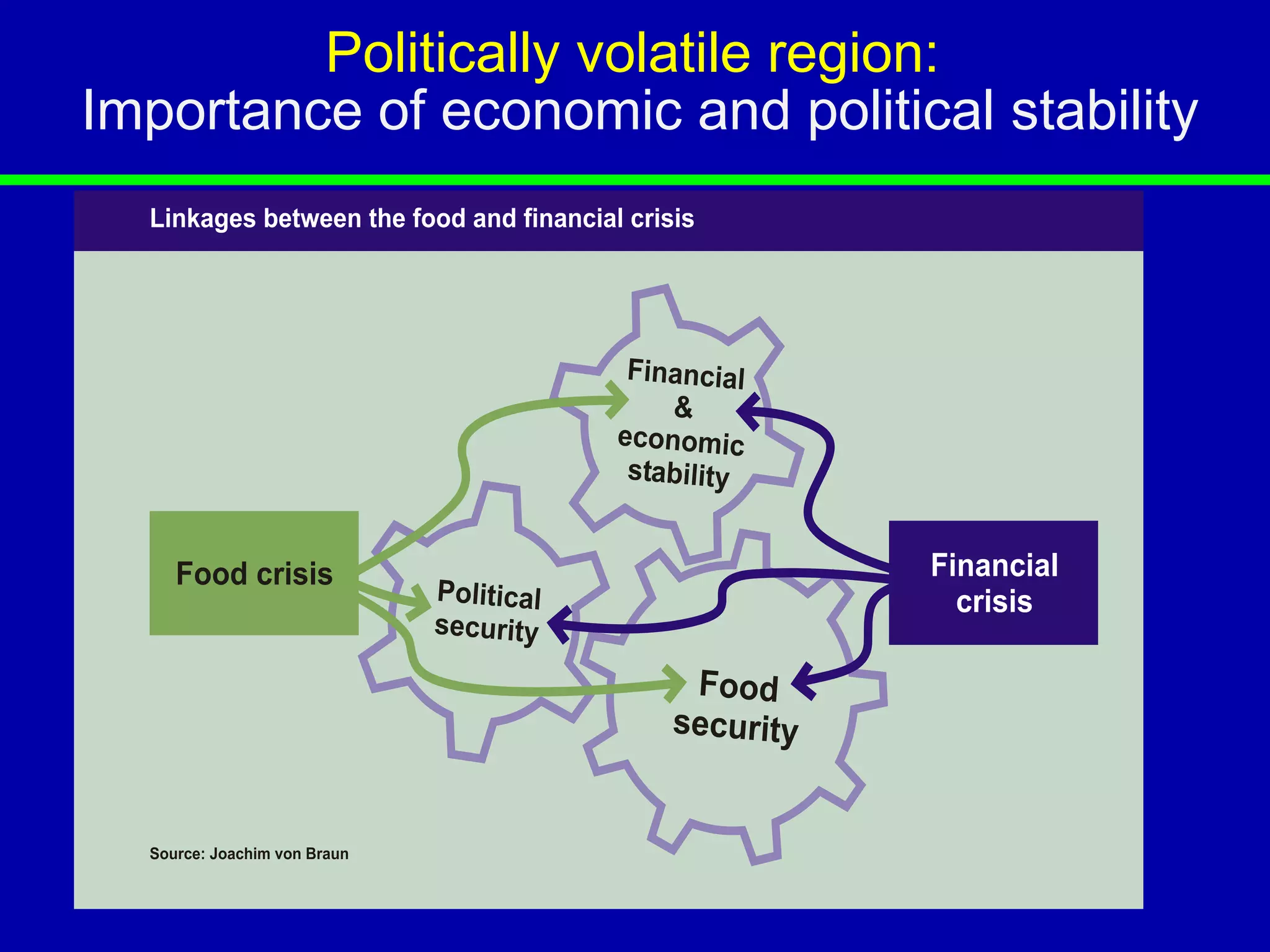 Politically volatile region:
Importance of economic and political stability

Linkages between the food and financial crisis

Financial & economic stability

Food crisis

Political security

Financial crisis

Food security

Source: Joachim von Braun